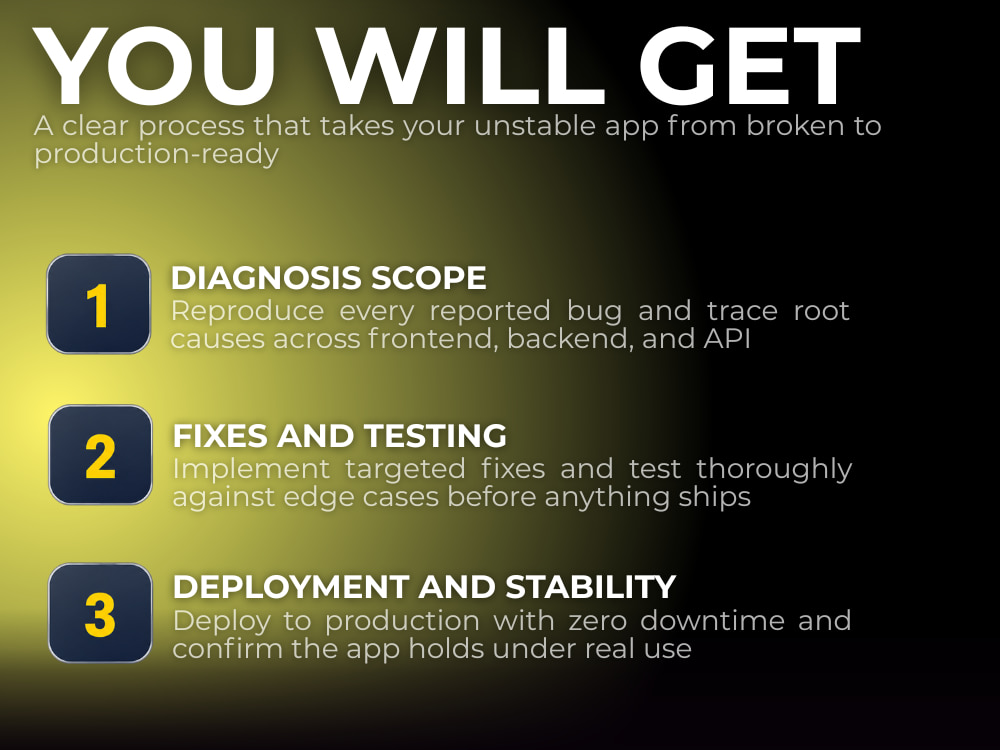 YOU WILL GET
A clear process that takes your unstable app from broken to production-ready

1
DIAGNOSIS SCOPE
Reproduce every reported bug and trace root causes across frontend, backend, and API

2
FIXES AND TESTING
Implement targeted fixes and test thoroughly against edge cases before anything ships

3
DEPLOYMENT AND STABILITY
Deploy to production with zero downtime and confirm the app holds under real use